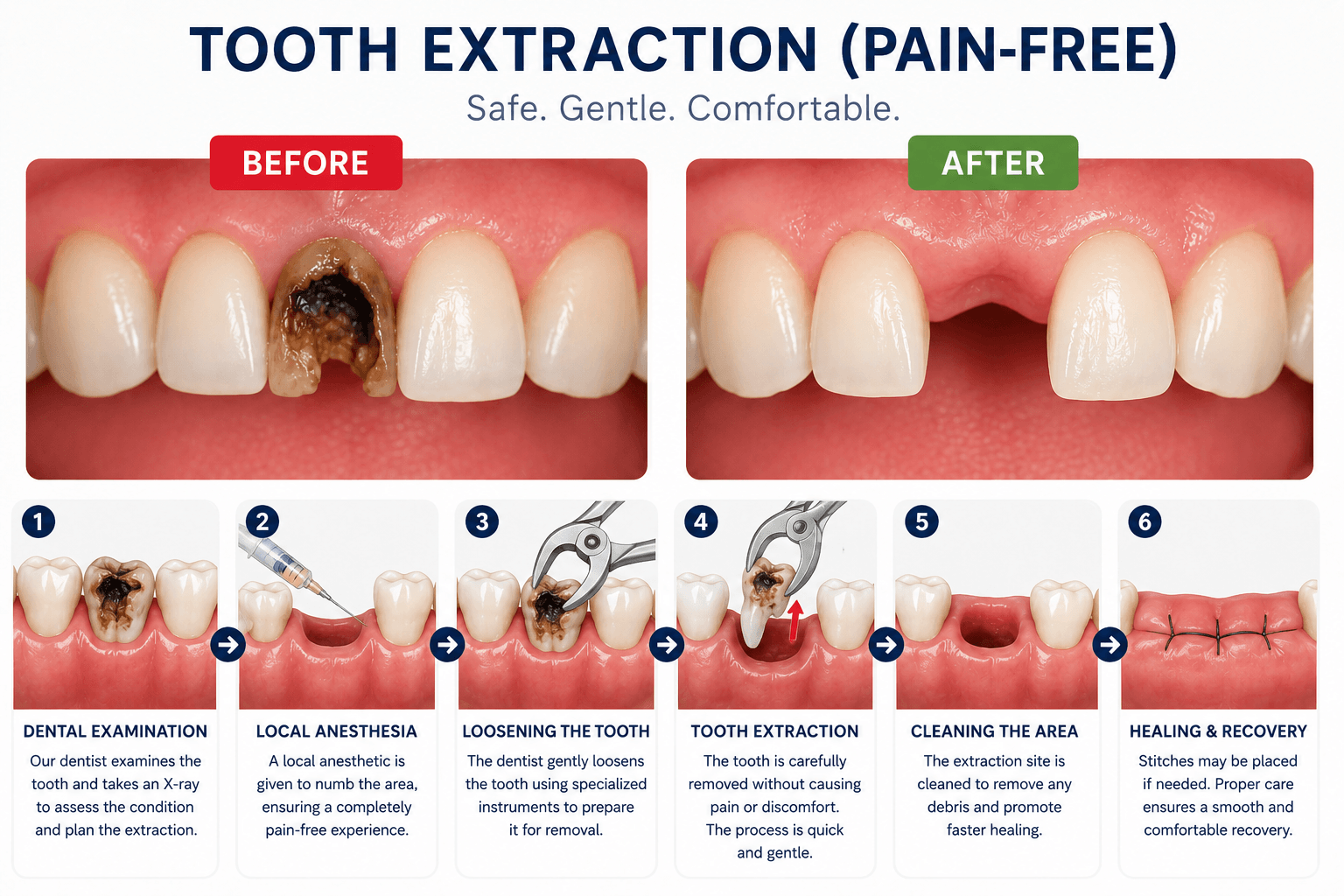 TOOTH EXTRACTION (PAIN-FREE)

Safe. Gentle. Comfortable.

BEFORE

AFTER

1

DENTAL EXAMINATION

Our dentist examines the tooth and takes an X-ray to assess the condition and plan the extraction.

2

LOCAL ANESTHESIA

A local anesthetic is given to numb the area, ensuring a completely pain-free experience.

3

LOOSENING THE TOOTH

The dentist gently loosens the tooth using specialized instruments to prepare it for removal.

4

TOOTH EXTRACTION

The tooth is carefully removed without causing pain or discomfort. The process is quick and gentle.

5

CLEANING THE AREA

The extraction site is cleaned to remove any debris and promote faster healing.

6

HEALING & RECOVERY

Stitches may be placed if needed. Proper care ensures a smooth and comfortable recovery.